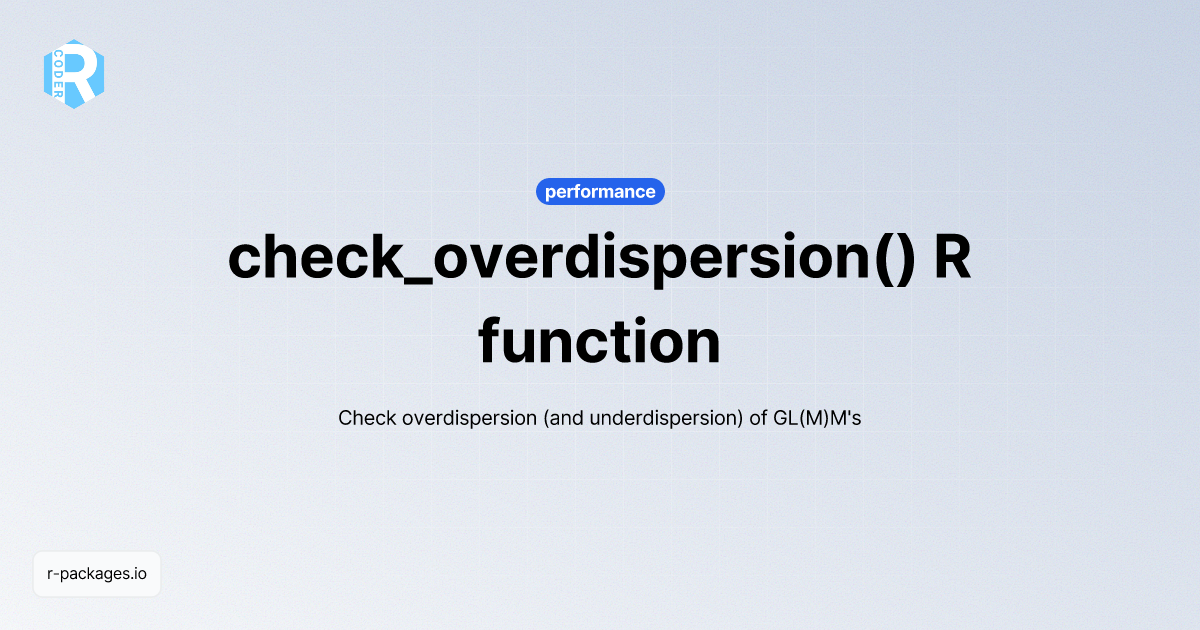 R
CODER

performance

check_overdispersion() R function

Check overdispersion (and underdispersion) of GL(M)M's

r-packages.io